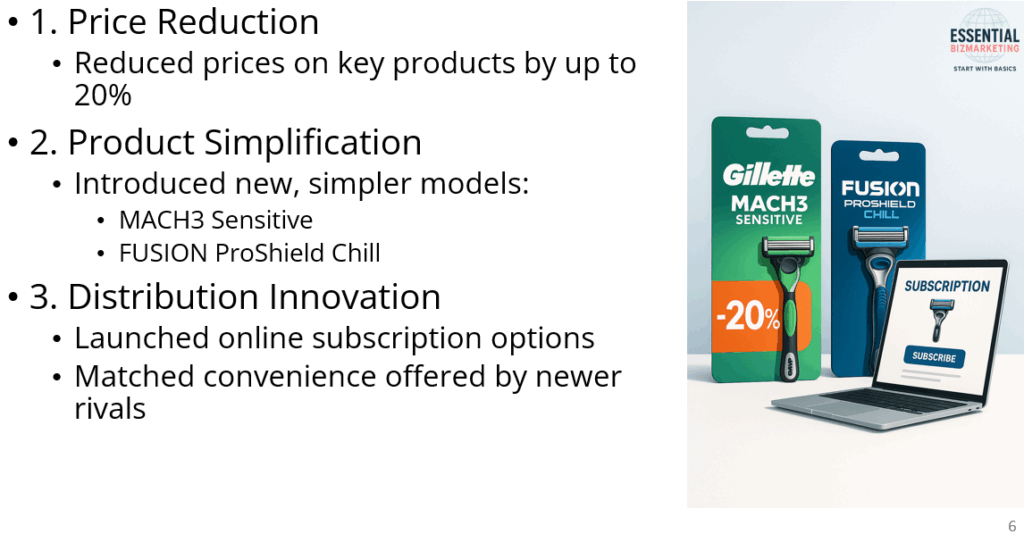 • 1. Price Reduction
  • Reduced prices on key products by up to 20%
• 2. Product Simplification
  • Introduced new, simpler models:
    • MACH3 Sensitive
    • FUSION ProShield Chill
• 3. Distribution Innovation
  • Launched online subscription options
  • Matched convenience offered by newer rivals

ESSENTIAL BIZMARKETING
START WITH BASICS

Gillette MACH3 SENSITIVE
-20%
FUSION PROSHIELD CHILL
SUBSCRIPTION
SUBSCRIBE

6